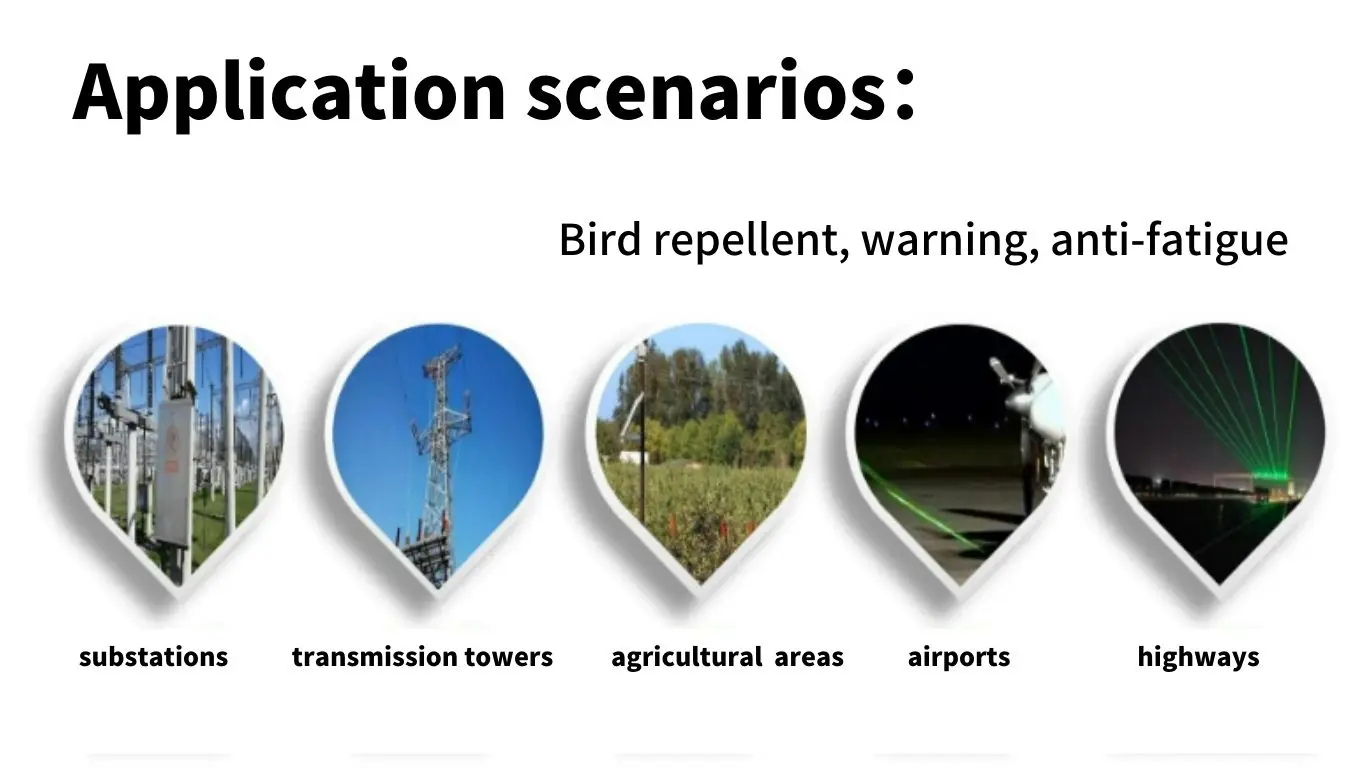 Application scenarios：

Bird repellent, warning, anti-fatigue

substations

transmission towers

agricultural areas

airports

highways